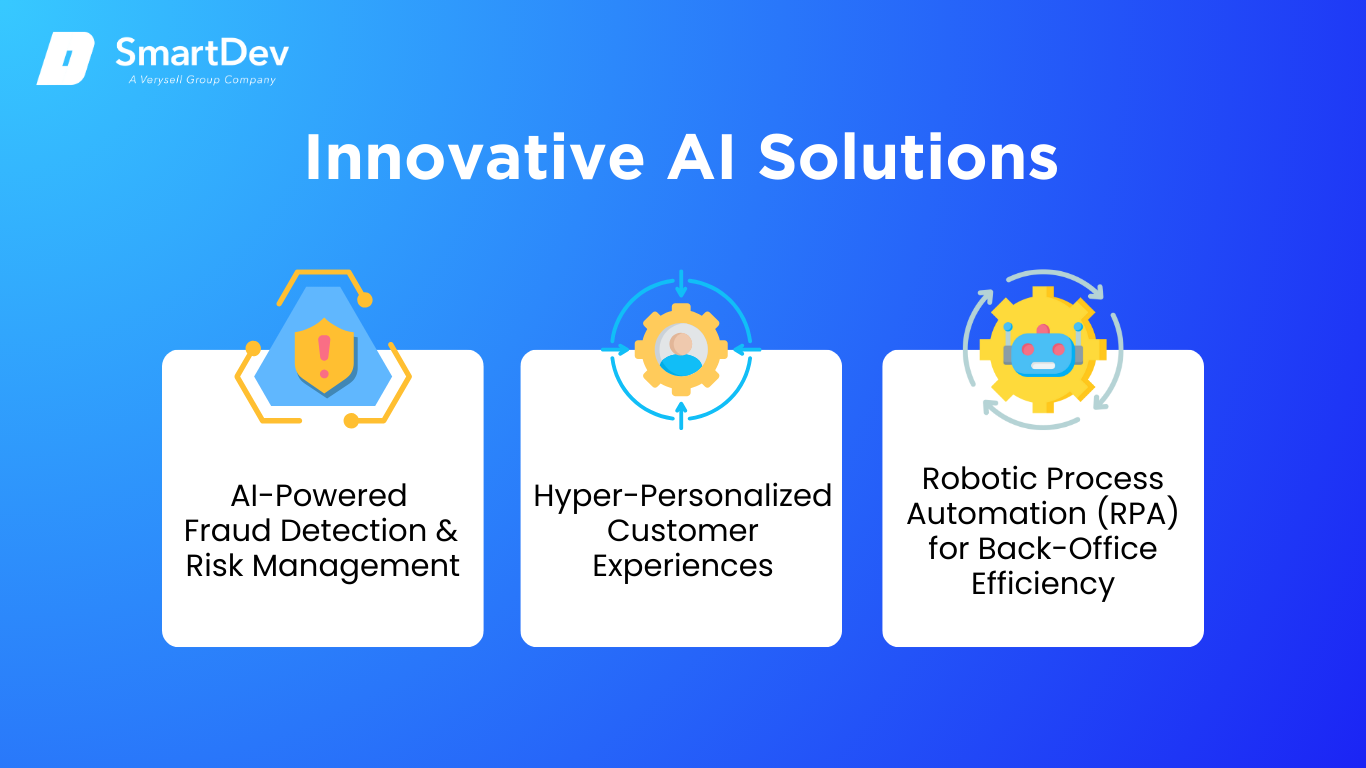 SmartDev
A Verysell Group Company

Innovative AI Solutions

AI-Powered Fraud Detection & Risk Management

Hyper-Personalized Customer Experiences

Robotic Process Automation (RPA) for Back-Office Efficiency